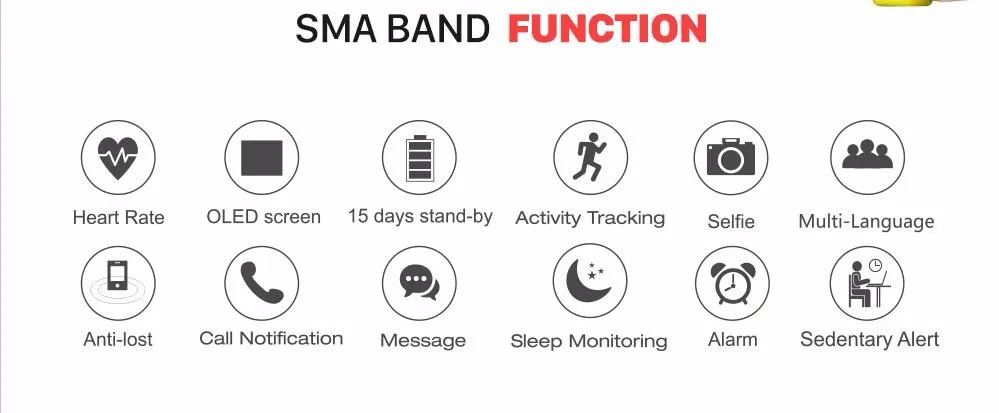 SMA BAND FUNCTION

Heart Rate
OLED screen
15 days stand-by
Activity Tracking
Selfie
Multi-Language

Anti-lost
Call Notification
Message
Sleep Monitoring
Alarm
Sedentary Alert